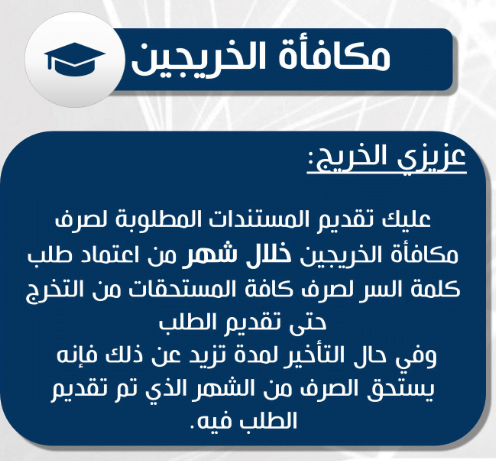 مكافأة الخريجين

عزيزي الخريج:

عليك تقديم المستندات المطلوبة لصرف مكافأة الخريجين خلال شهر من اعتماد طلب كلمة السر لصرف كافة المستحقات من التخرج حتى تقديم الطلب
وفي حال التأخير لمدة تزيد عن ذلك فإنه يستحق الصرف من الشهر الذي تم تقديم الطلب فيه.